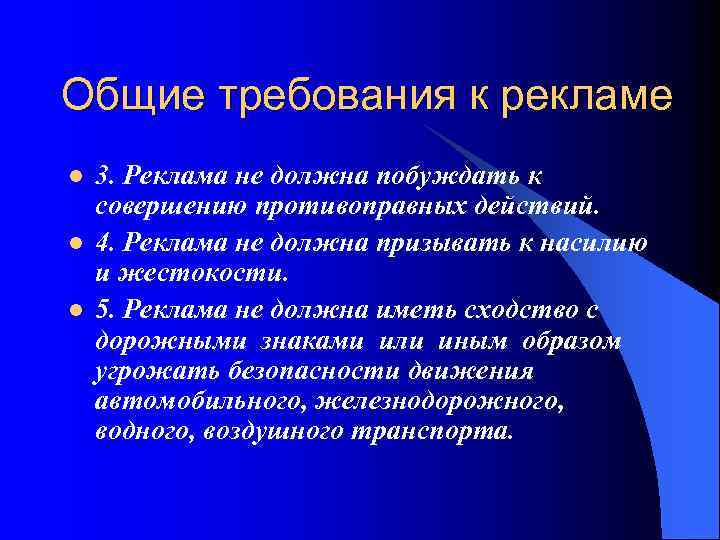 Общие требования к рекламе

3. Реклама не должна побуждать к совершению противоправных действий.

4. Реклама не должна призывать к насилию и жестокости.

5. Реклама не должна иметь сходство с дорожными знаками или иным образом угрожать безопасности движения автомобильного, железнодорожного, водного, воздушного транспорта.